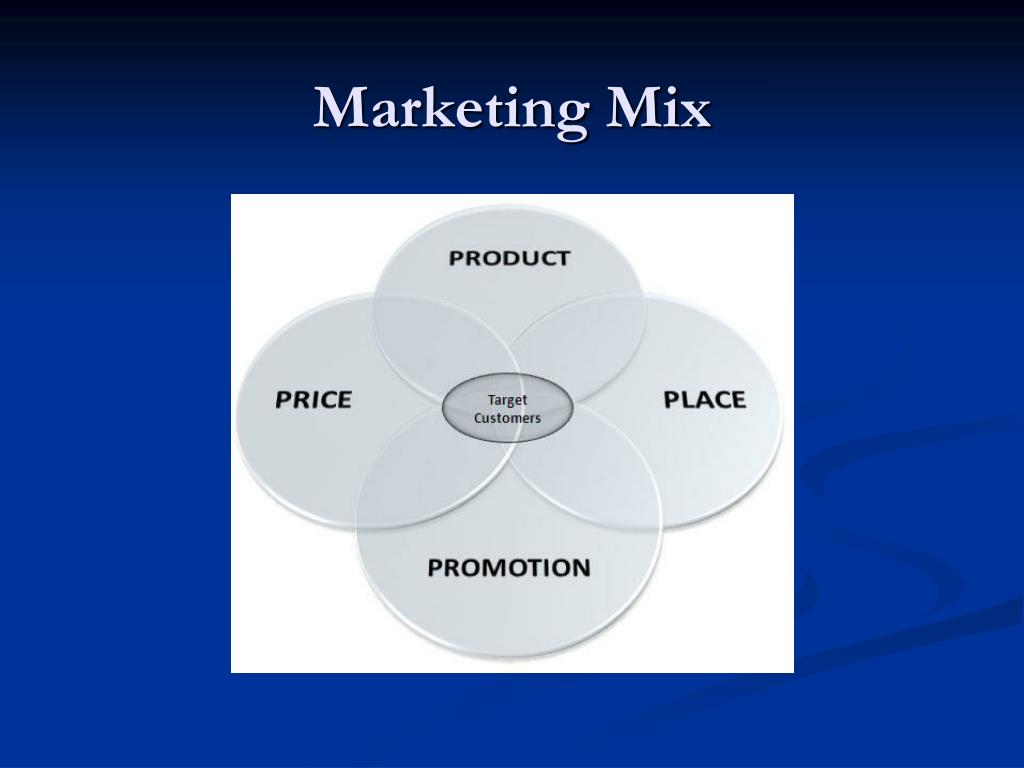 Marketing Mix

PRODUCT

PRICE

Target Customers

PLACE

PROMOTION